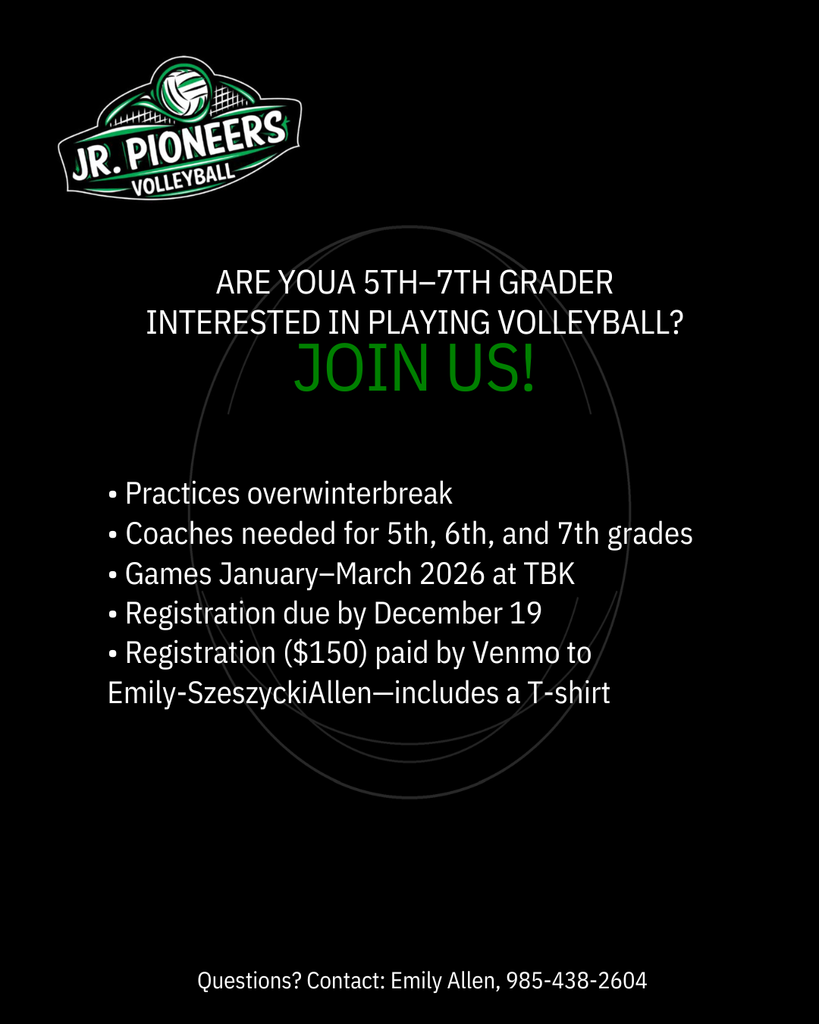 JR. PIONEERS
VOLLEYBALL

ARE YOUA 5TH–7TH GRADER
INTERESTED IN PLAYING VOLLEYBALL?
JOIN US!

• Practices overwinterbreak
• Coaches needed for 5th, 6th, and 7th grades
• Games January–March 2026 at TBK
• Registration due by December 19
• Registration ($150) paid by Venmo to Emily-SzeszyckiAllen—includes a T-shirt

Questions? Contact: Emily Allen, 985-438-2604